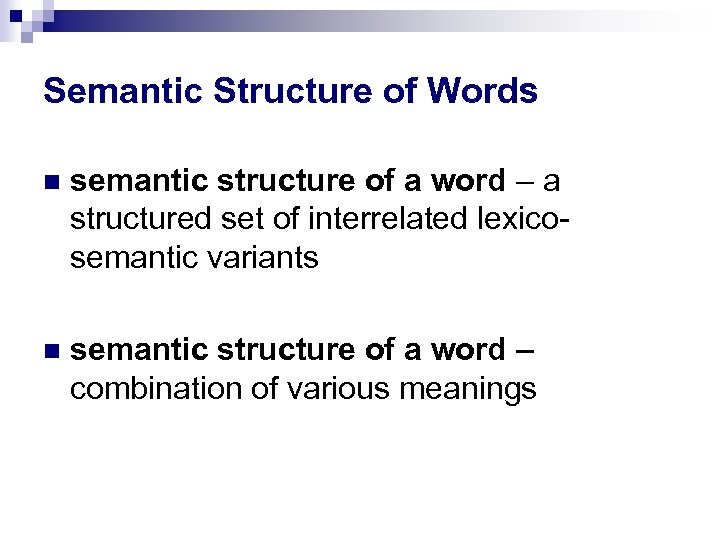 Semantic Structure of Words

semantic structure of a word – a structured set of interrelated lexico-semantic variants

semantic structure of a word – combination of various meanings